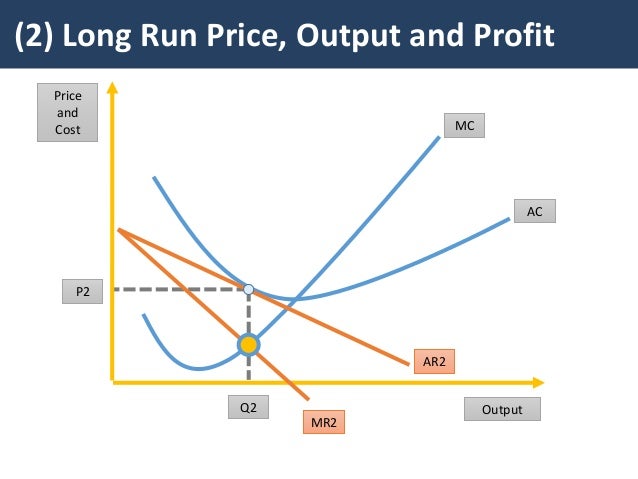 (2) Long Run Price, Output and Profit

Price and Cost

MC

AC

P2

AR2

Q2

MR2

Output